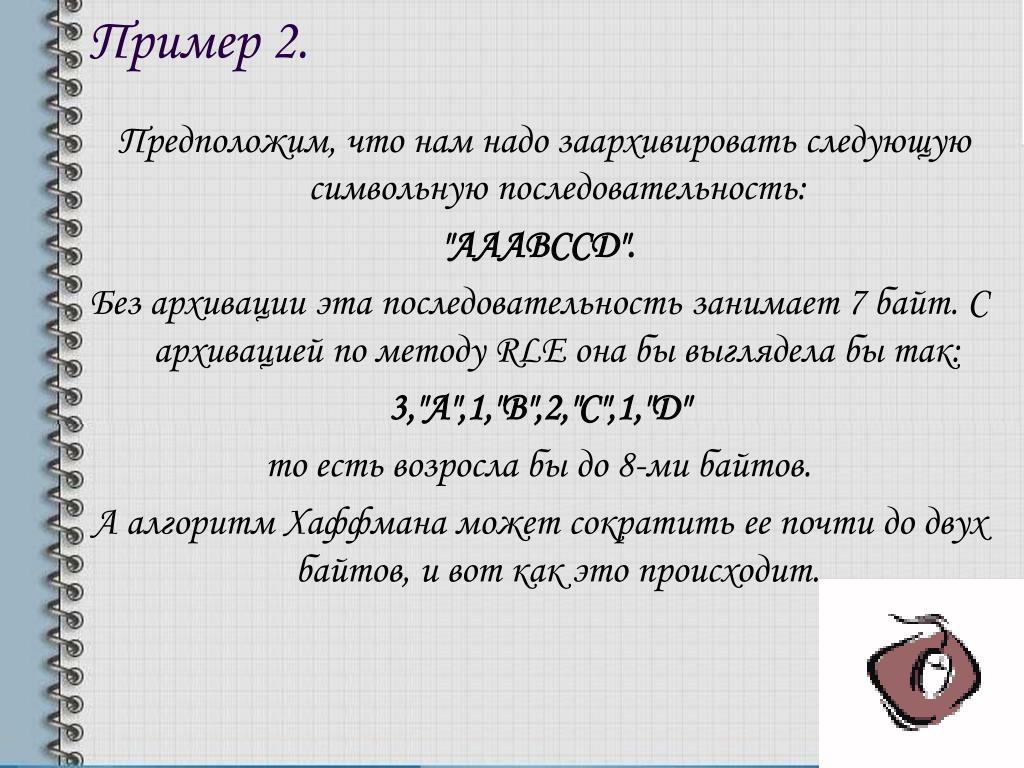 Пример 2.

Предположим, что нам надо заархивировать следующую символьную последовательность:

"AAABCCD".

Без архивации эта последовательность занимает 7 байт. С архивацией по методу RLE она бы выглядела бы так:

3,"A",1,"B",2,"C",1,"D"

то есть возросла бы до 8-ми байтов.

А алгоритм Хаффмана может сократить ее почти до двух байтов, и вот как это происходит.